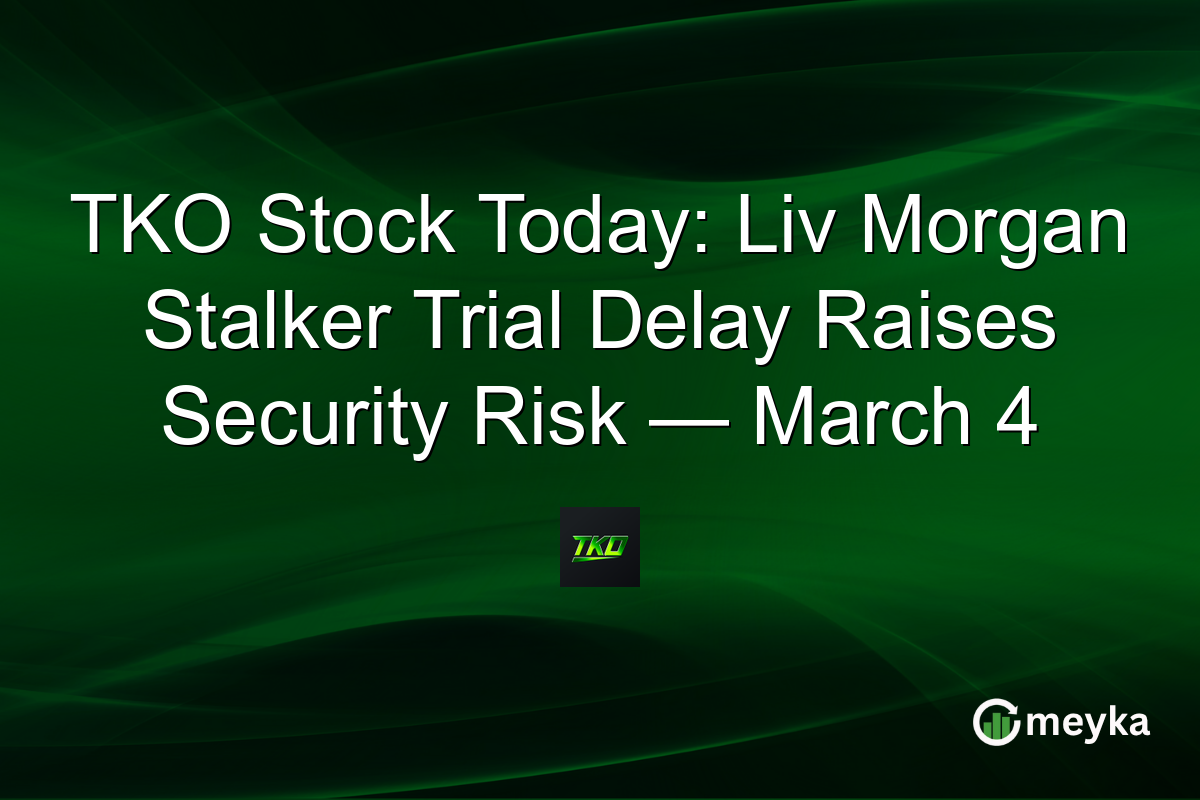 TKO Stock Today: Liv Morgan Stalker Trial Delay Raises Security Risk — March 4

TKO

meyka